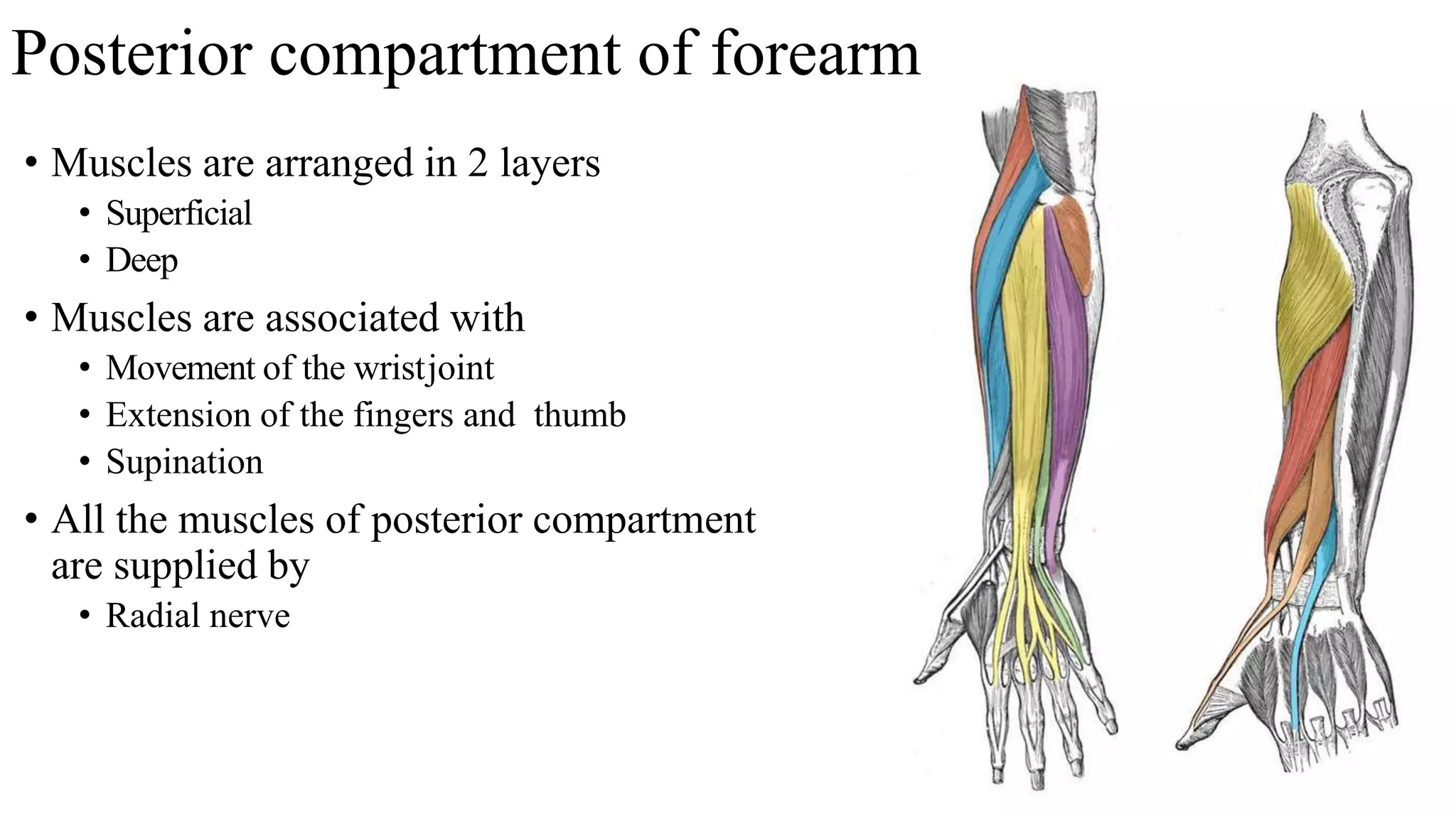 Posterior compartment of forearm

• Muscles are arranged in 2 layers
  • Superficial
  • Deep
• Muscles are associated with
  • Movement of the wristjoint
  • Extension of the fingers and thumb
  • Supination
• All the muscles of posterior compartment are supplied by
  • Radial nerve